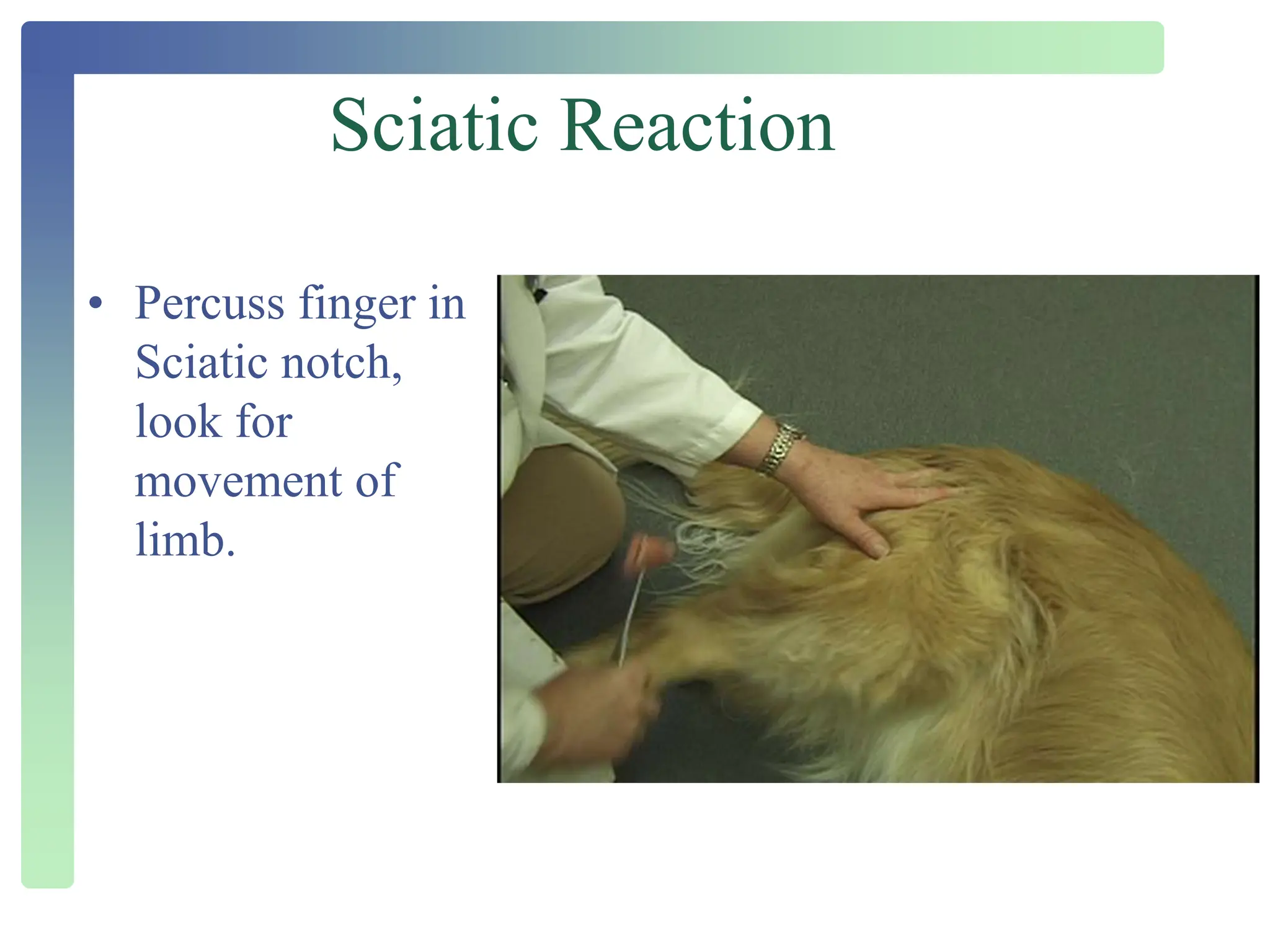 Sciatic Reaction

• Percuss finger in Sciatic notch, look for movement of limb.